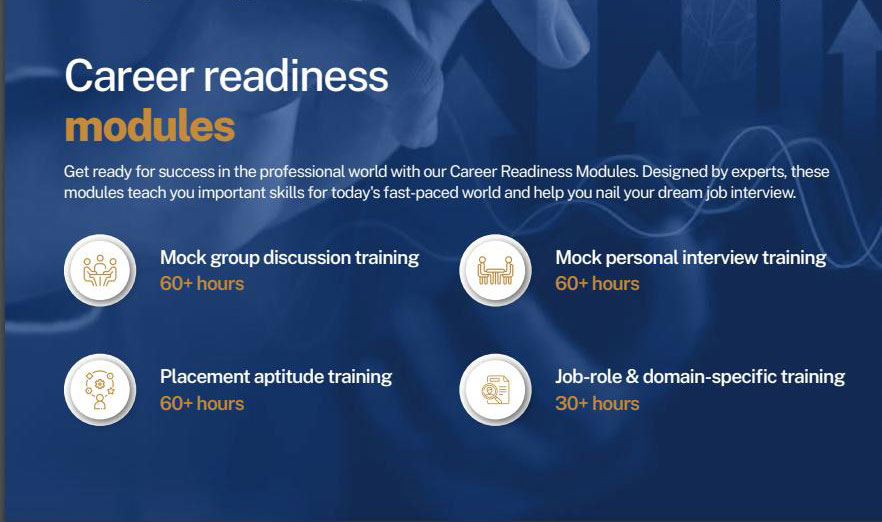 Career readiness
modules

Get ready for success in the professional world with our Career Readiness Modules. Designed by experts, these modules teach you important skills for today's fast-paced world and help you nail your dream job interview.

Mock group discussion training
60+ hours

Mock personal interview training
60+ hours

Placement aptitude training
60+ hours

Job-role & domain-specific training
30+ hours